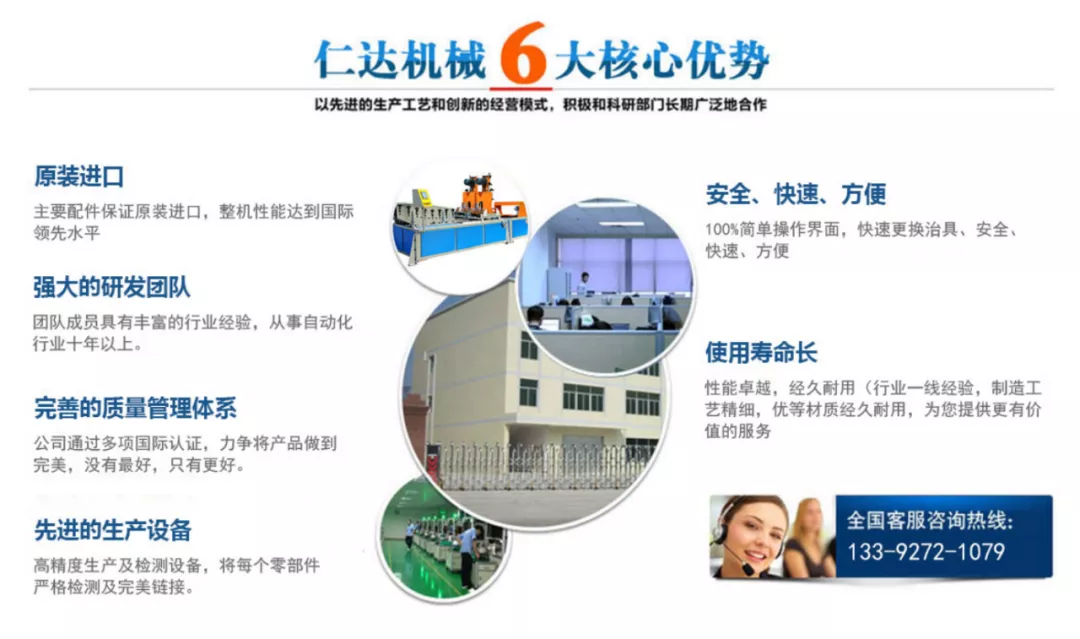 仁达机械 6 大核心优势

以先进的生产工艺和创新的经营模式，积极和科研部门长期广泛地合作

原装进口

主要配件保证原装进口，整机性能达到国际领先水平

强大的研发团队

团队成员具有丰富的行业经验，从事自动化行业十年以上。

完善的质量管理体系

公司通过多项国际认证，力争将产品做到完美，没有最好，只有更好。

先进的生产设备

高精度生产及检测设备，将每个零部件严格检测及完美链接。

安全、快速、方便

100%简单操作界面，快速更换治具、安全、快速、方便

使用寿命长

性能卓越，经久耐用（行业一线经验，制造工艺精细，优等材质经久耐用，为您提供更有价值的服务

全国客服咨询热线：
133-9272-1079